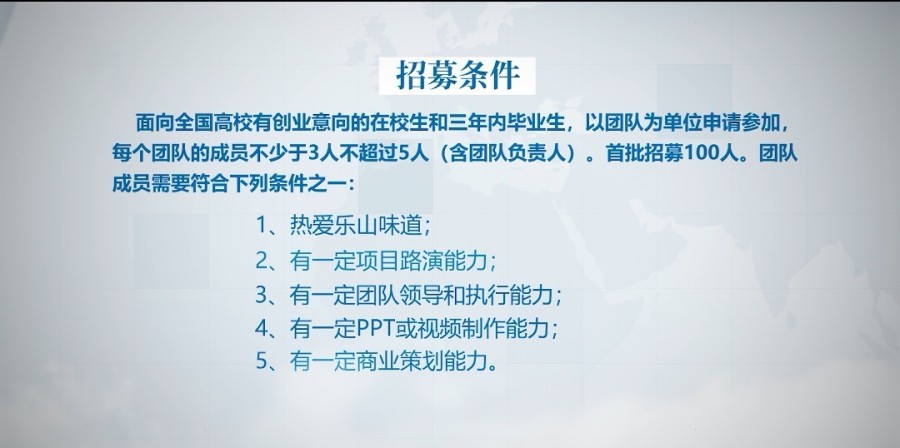 招募条件

面向全国高校有创业意向的在校生和三年内毕业生，以团队为单位申请参加，每个团队的成员不少于3人不超过5人（含团队负责人）。首批招募100人。团队成员需要符合下列条件之一：

1、热爱乐山味道；
2、有一定项目路演能力；
3、有一定团队领导和执行能力；
4、有一定PPT或视频制作能力；
5、有一定商业策划能力。